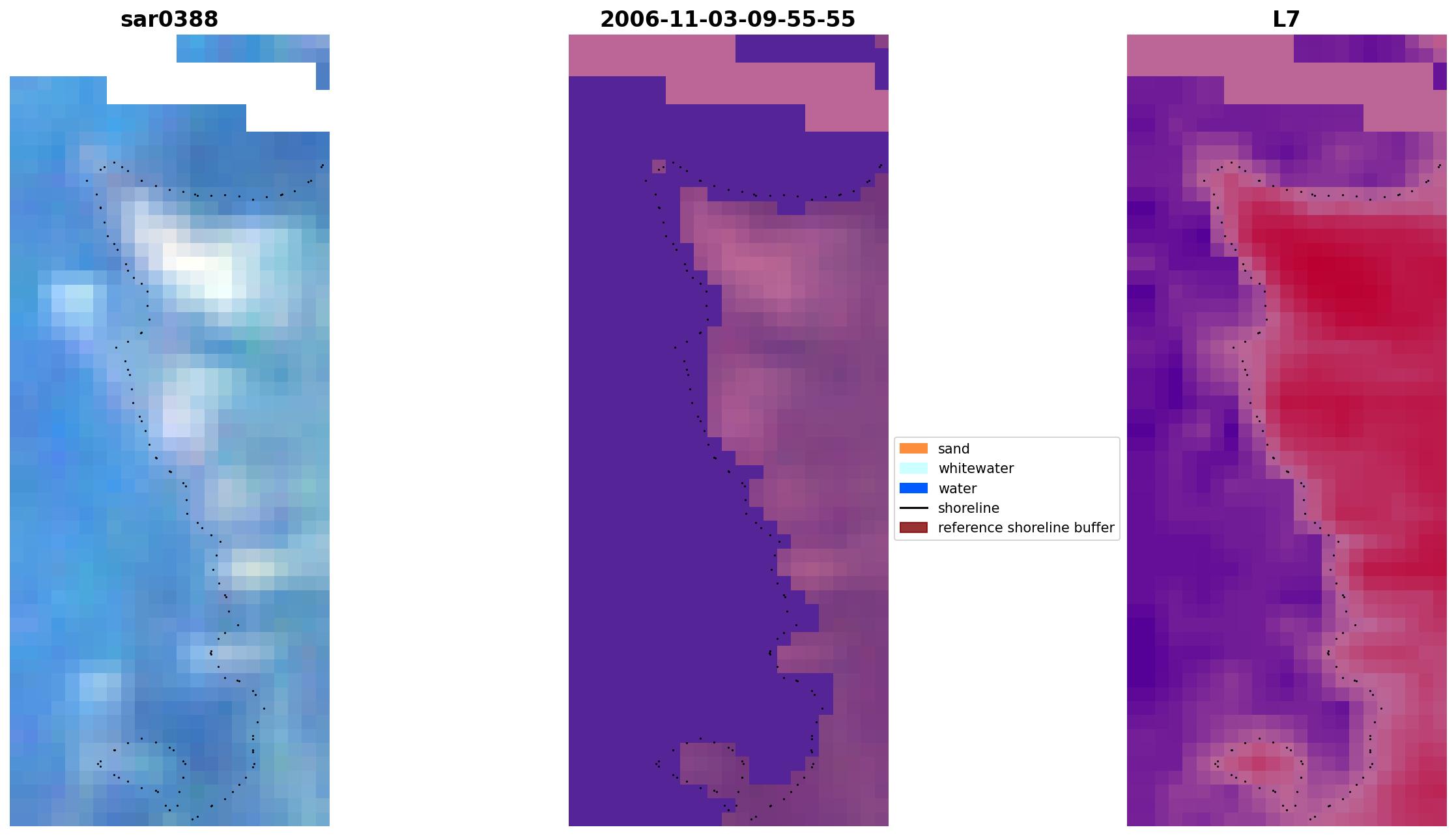 sar0388

2006-11-03-09-55-55

L7

sand
whitewater
water
shoreline
reference shoreline buffer